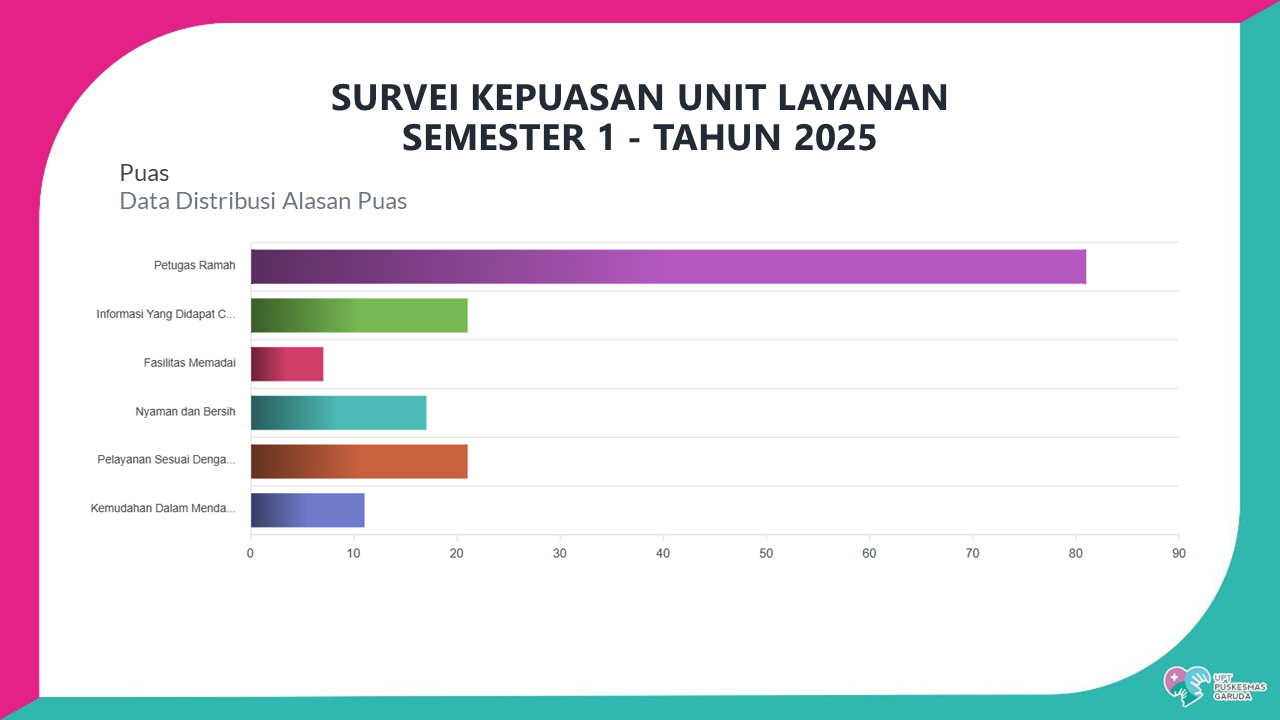 SURVEI KEPUASAN UNIT LAYANAN
SEMESTER 1 - TAHUN 2025

Puas
Data Distribusi Alasan Puas

Petugas Ramah
Informasi Yang Didapat C...
Fasilitas Memadai
Nyaman dan Bersih
Pelayanan Sesuai Denga...
Kemudahan Dalam Menda...

0 10 20 30 40 50 60 70 80 90

UPT PUSKESMAS GARUDA